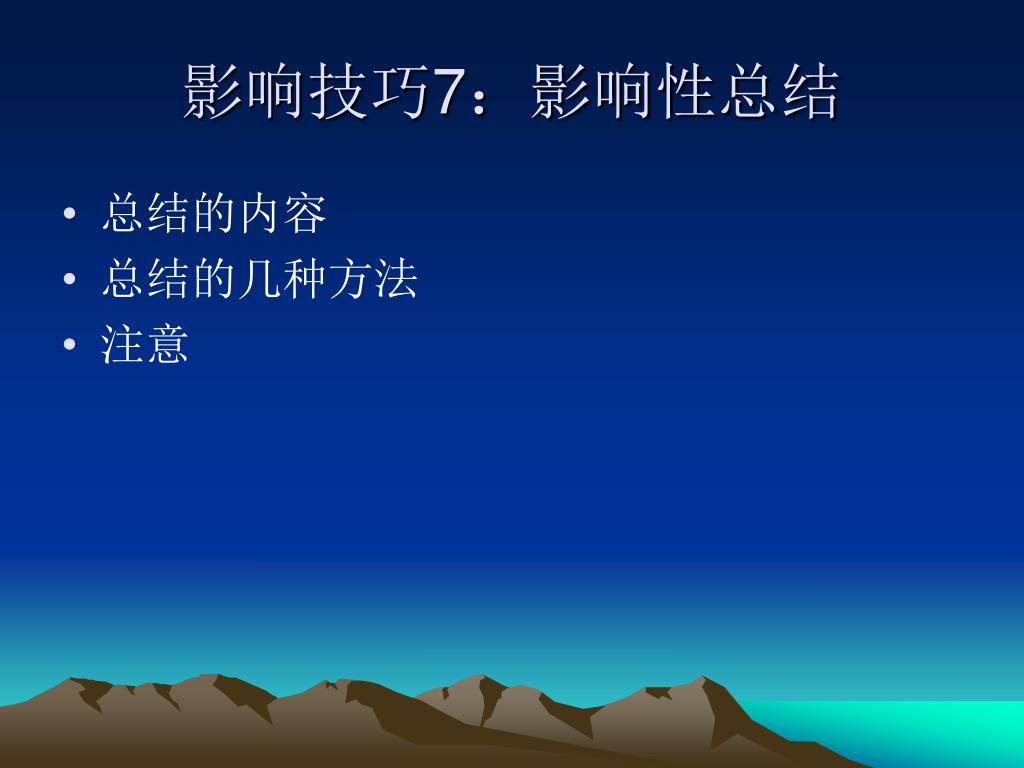 影响技巧7：影响性总结

• 总结的内容
• 总结的几种方法
• 注意